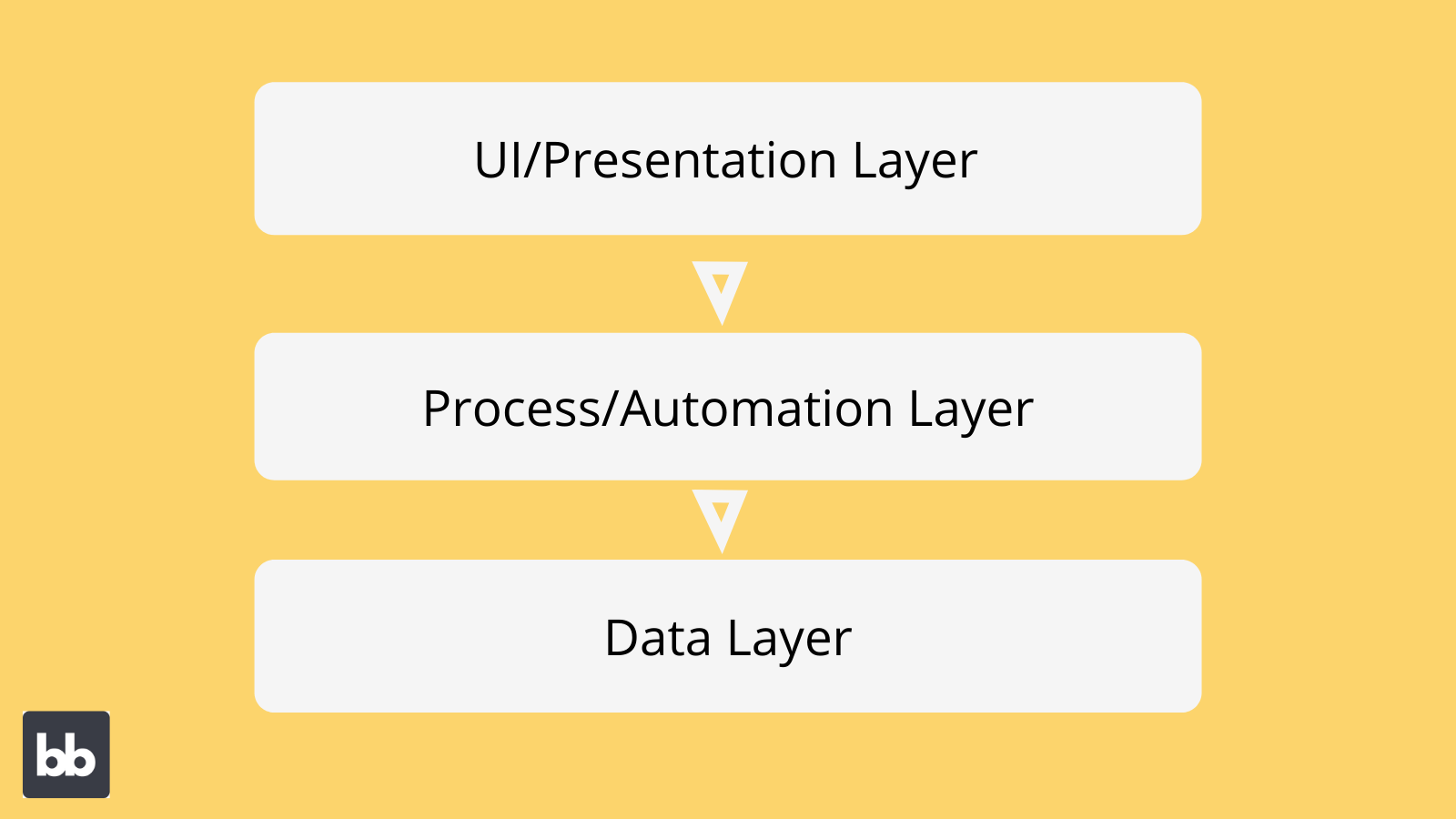 UI/Presentation Layer

Process/Automation Layer

Data Layer

bb